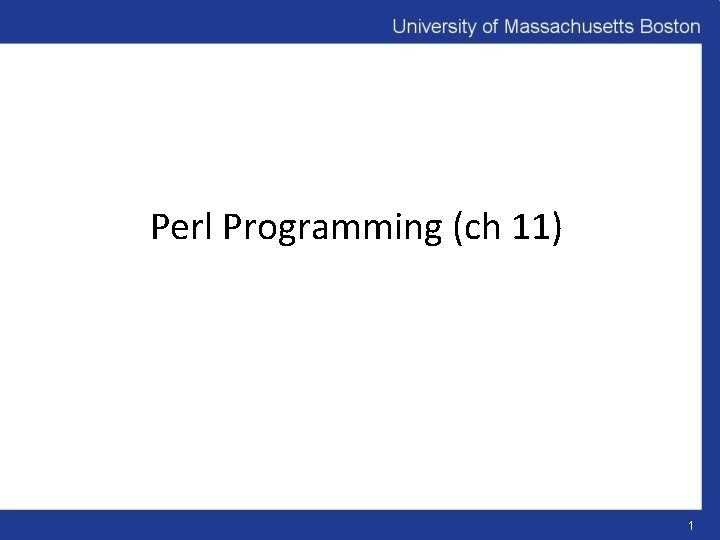 University of Massachusetts Boston

Perl Programming (ch 11)

1